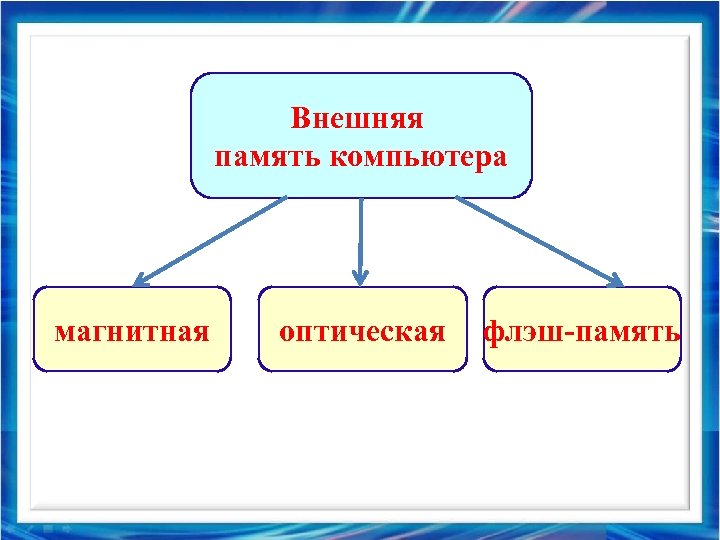 Внешняя
память компьютера

магнитная

оптическая

флэш-память